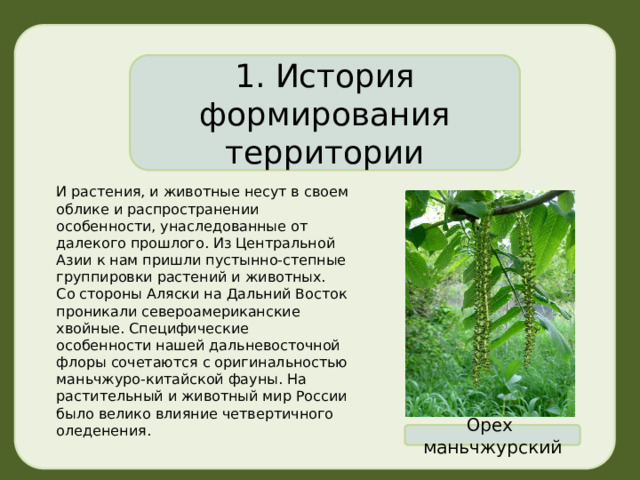 1. История формирования территории

И растения, и животные несут в своем облике и распространении особенности, унаследованные от далекого прошлого. Из Центральной Азии к нам пришли пустынно-степные группировки растений и животных. Со стороны Аляски на Дальний Восток проникали североамериканские хвойные. Специфические особенности нашей дальневосточной флоры сочетаются с оригинальностью маньчжуро-китайской фауны. На растительный и животный мир России было велико влияние четвертичного оледенения.

Орех маньчжурский